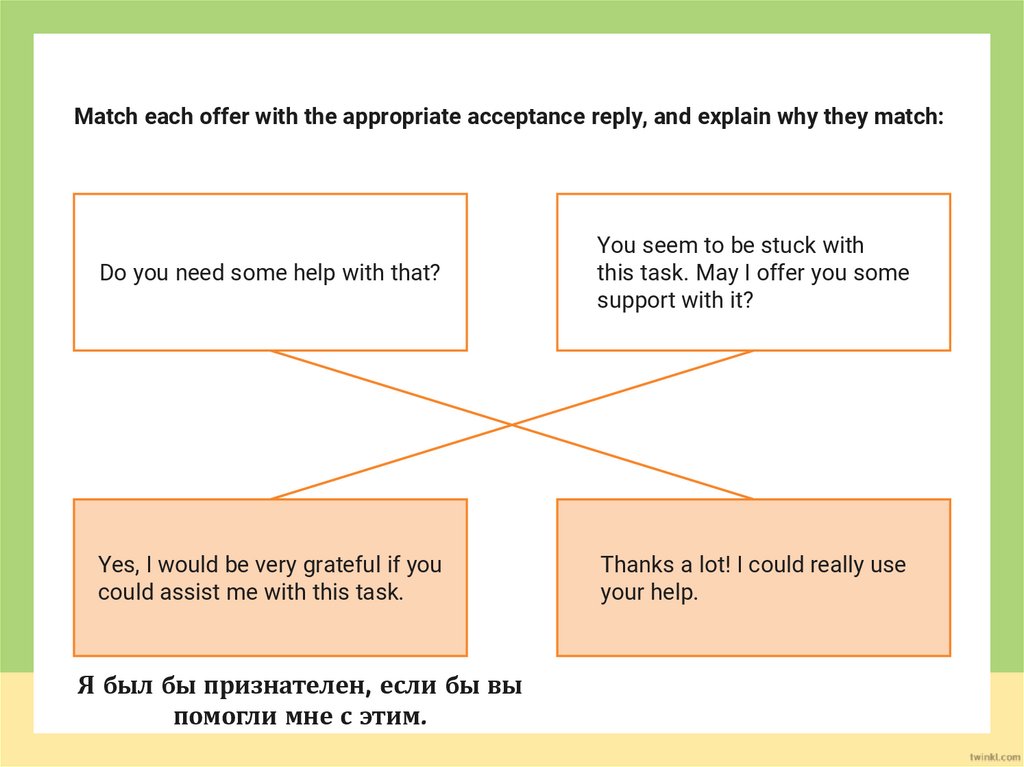 Match each offer with the appropriate acceptance reply, and explain why they match:

Do you need some help with that?

You seem to be stuck with this task. May I offer you some support with it?

Yes, I would be very grateful if you could assist me with this task.

Thanks a lot! I could really use your help.

Я был бы признателен, если бы вы помогли мне с этим.

twinkl.com